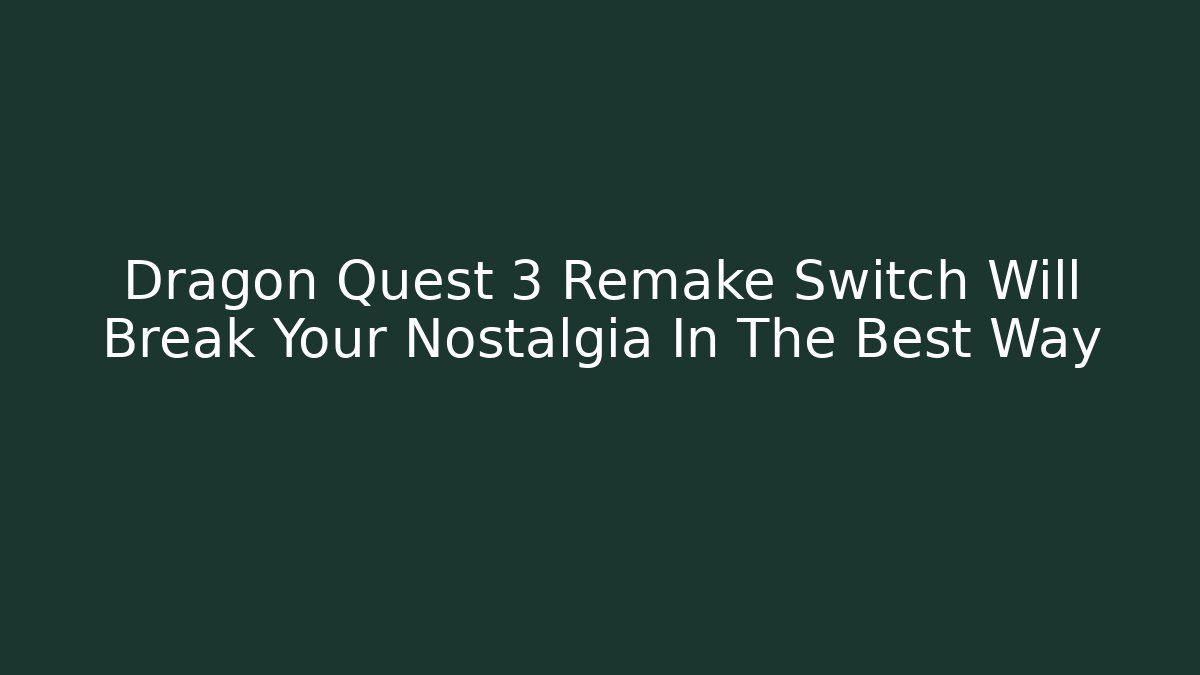 Dragon Quest 3 Remake Switch Will Break Your Nostalgia In The Best Way